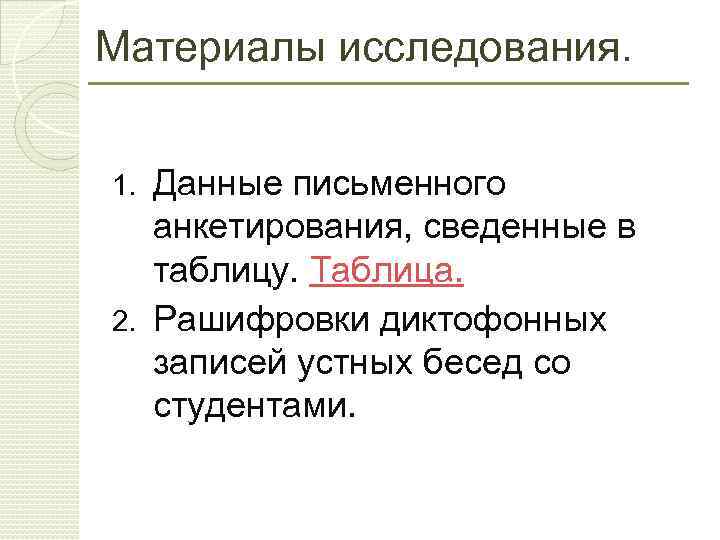 Материалы исследования.

1. Данные письменного анкетирования, сведенные в таблицу. Таблица.
2. Рашифровки диктофонных записей устных бесед со студентами.